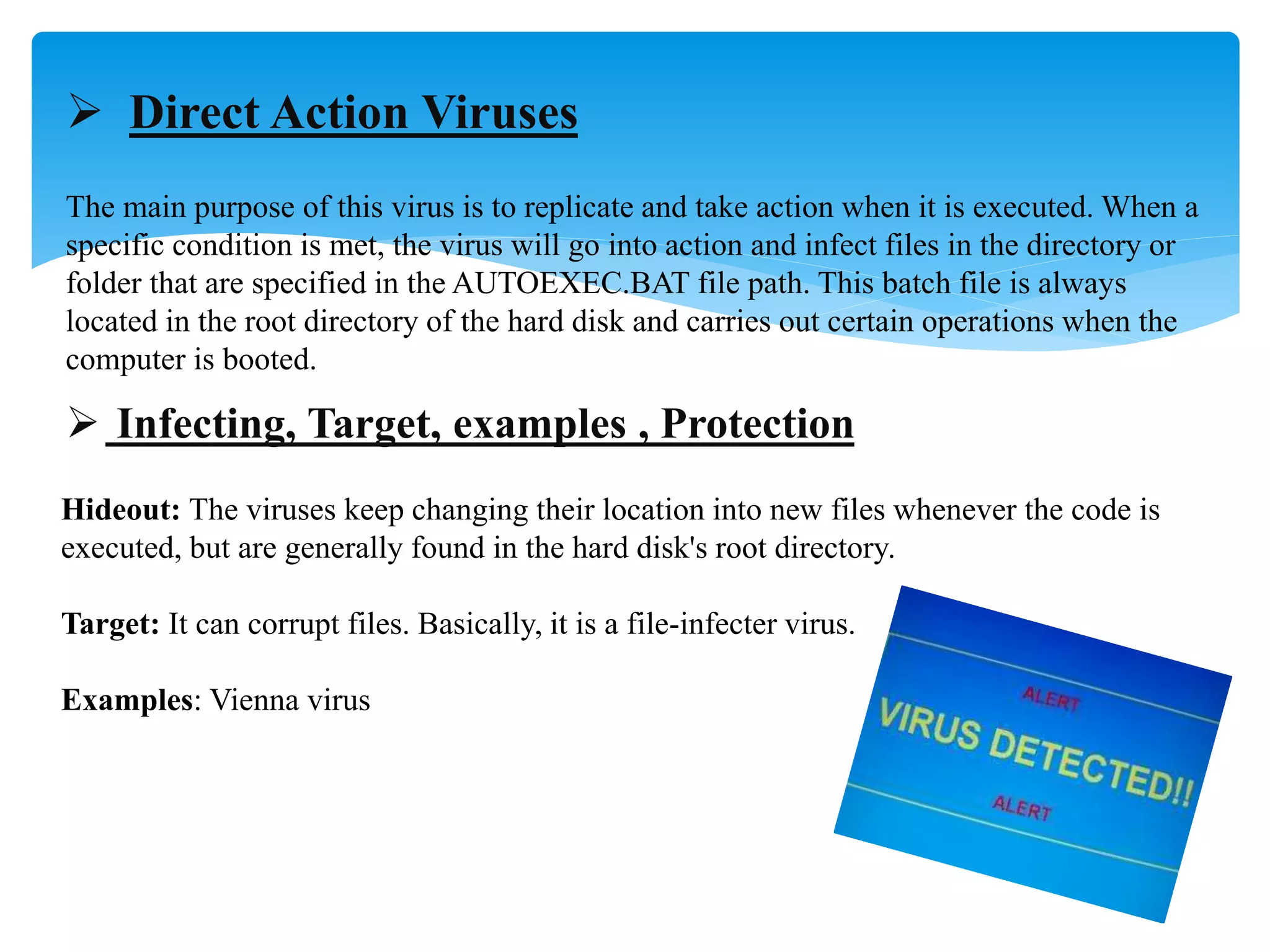 ➢ Direct Action Viruses

The main purpose of this virus is to replicate and take action when it is executed. When a specific condition is met, the virus will go into action and infect files in the directory or folder that are specified in the AUTOEXEC.BAT file path. This batch file is always located in the root directory of the hard disk and carries out certain operations when the computer is booted.

➢ Infecting, Target, examples , Protection

Hideout: The viruses keep changing their location into new files whenever the code is executed, but are generally found in the hard disk's root directory.

Target: It can corrupt files. Basically, it is a file-infecter virus.

Examples: Vienna virus

ALERT
VIRUS DETECTED!!
ALERT